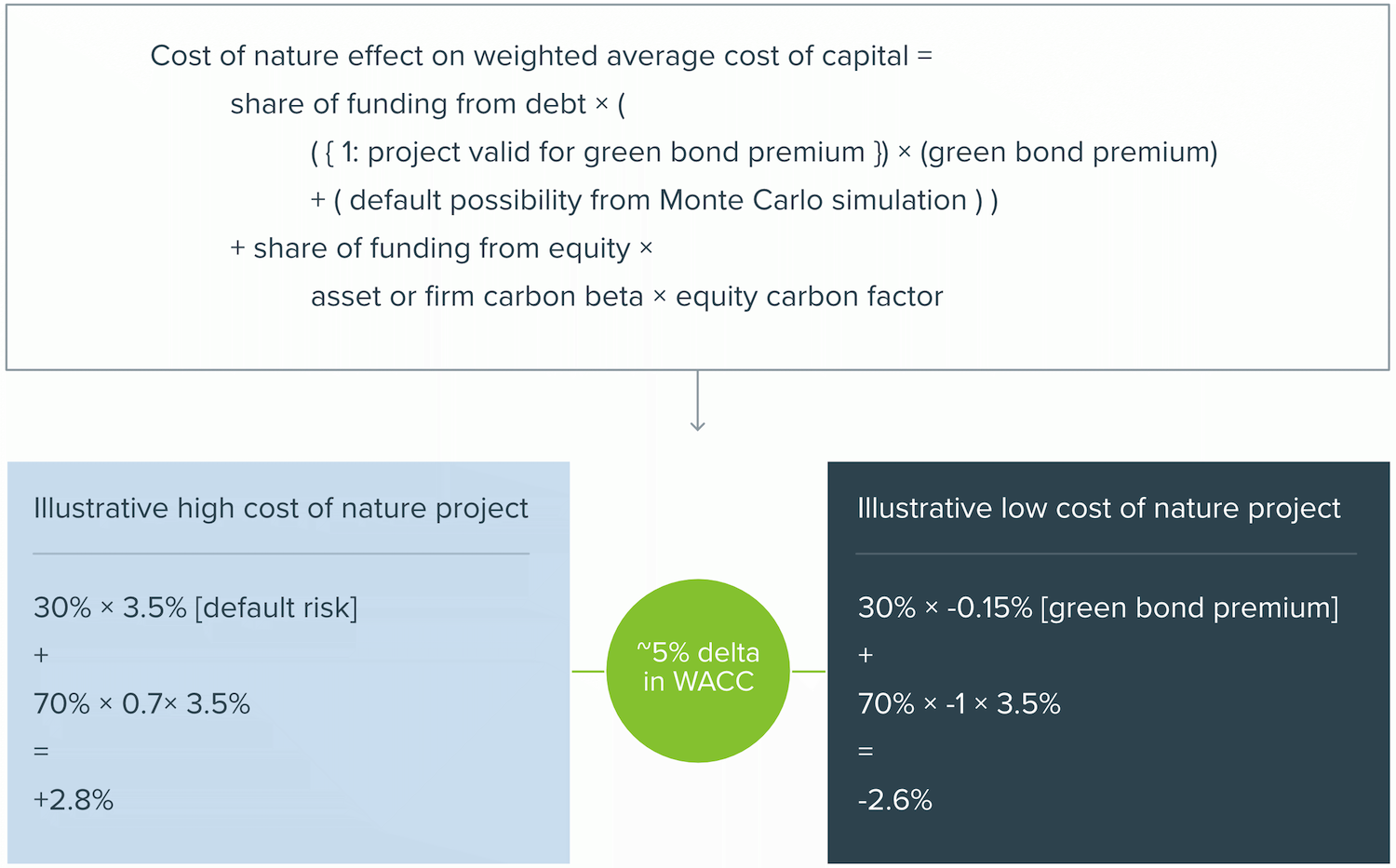 Cost of nature effect on weighted average cost of capital =
share of funding from debt × (
( { 1: project valid for green bond premium }) × (green bond premium)
+ ( default possibility from Monte Carlo simulation ) )
+ share of funding from equity ×
asset or firm carbon beta × equity carbon factor

Illustrative high cost of nature project

30% × 3.5% [default risk]
+
70% × 0.7× 3.5%
=
+2.8%

~5% delta in WACC

Illustrative low cost of nature project

30% × -0.15% [green bond premium]
+
70% × -1 × 3.5%
=
-2.6%